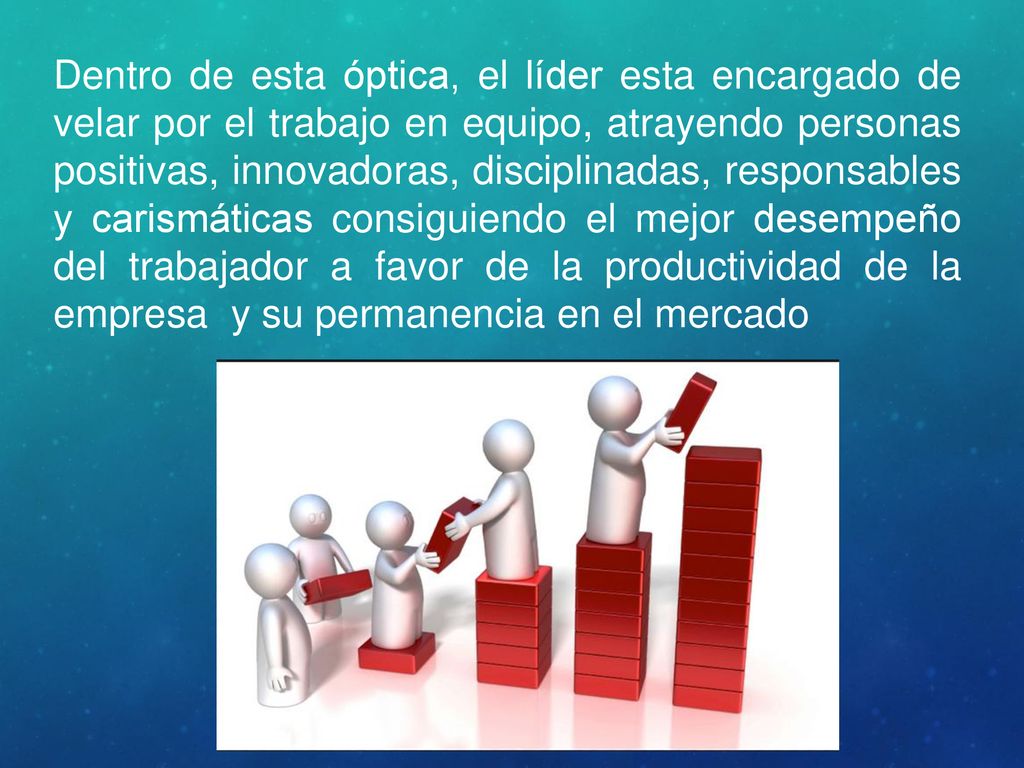 Dentro de esta óptica, el líder esta encargado de velar por el trabajo en equipo, atrayendo personas positivas, innovadoras, disciplinadas, responsables y carismáticas consiguiendo el mejor desempeño del trabajador a favor de la productividad de la empresa y su permanencia en el mercado